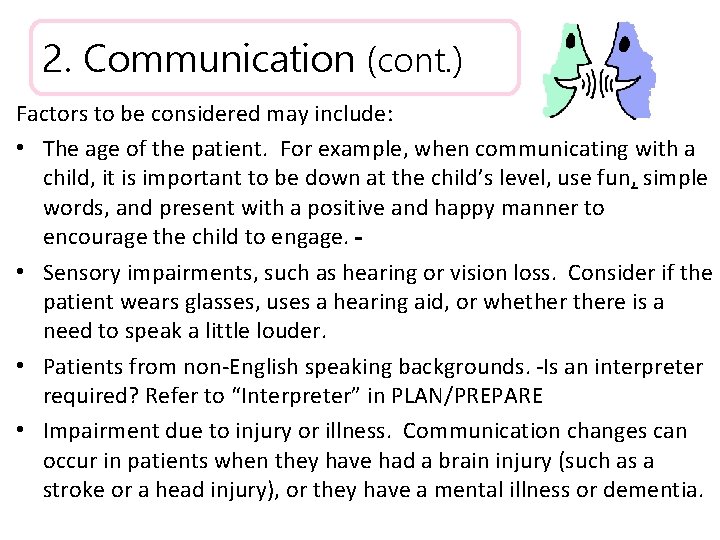 2. Communication (cont.)

Factors to be considered may include:

• The age of the patient. For example, when communicating with a child, it is important to be down at the child's level, use fun, simple words, and present with a positive and happy manner to encourage the child to engage. -

• Sensory impairments, such as hearing or vision loss. Consider if the patient wears glasses, uses a hearing aid, or whether there is a need to speak a little louder.

• Patients from non-English speaking backgrounds. -Is an interpreter required? Refer to "Interpreter" in PLAN/PREPARE

• Impairment due to injury or illness. Communication changes can occur in patients when they have had a brain injury (such as a stroke or a head injury), or they have a mental illness or dementia.